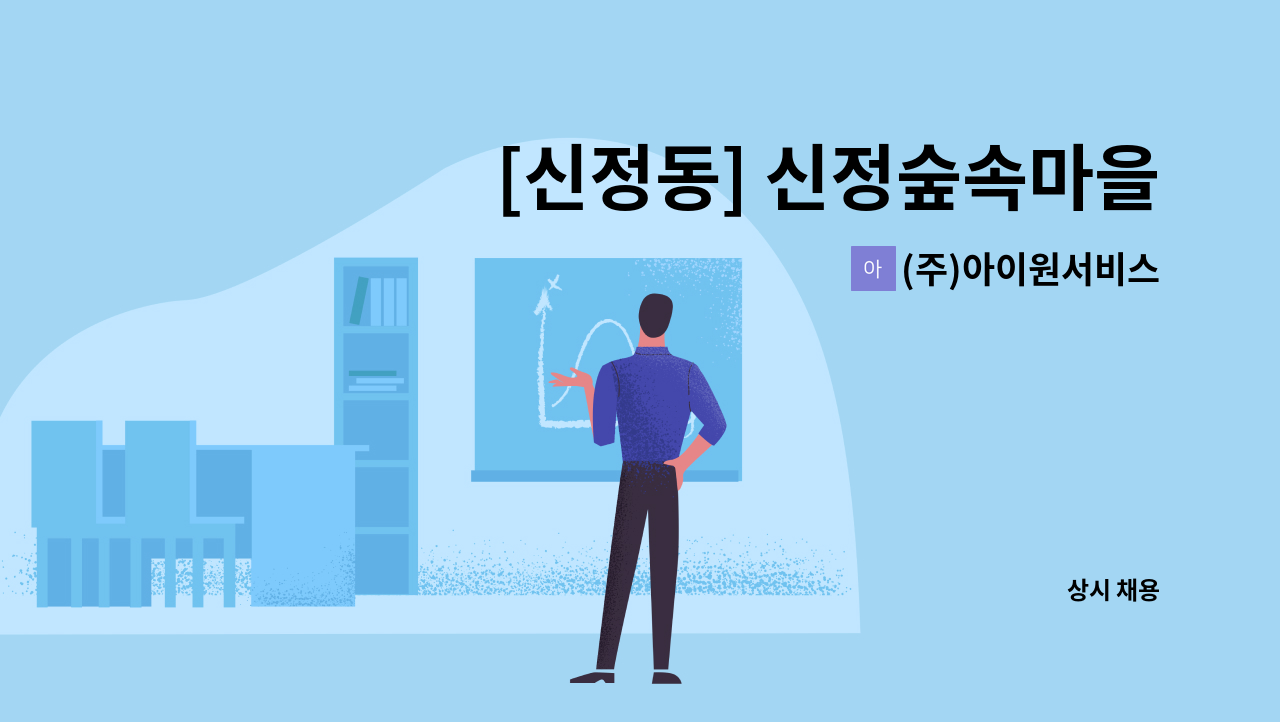 [신정동] 신정숲속마을

아 (주)아이원서비스

상시 채용